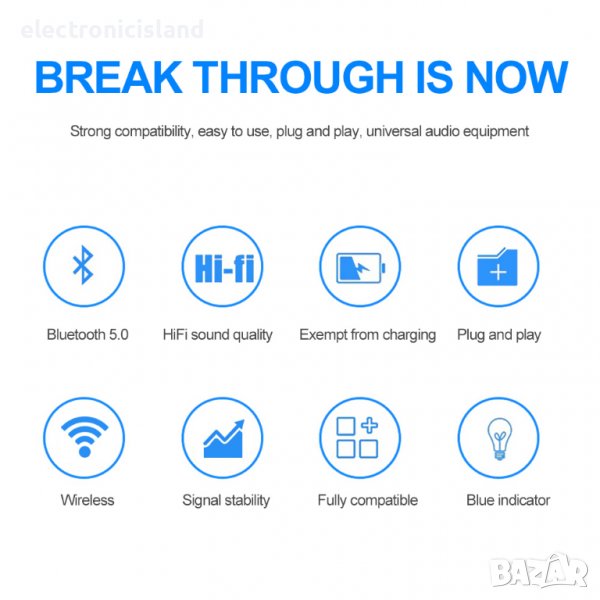 electronicisland

BREAK THROUGH IS NOW

Strong compatibility, easy to use, plug and play, universal audio equipment

Hi-fi

Bluetooth 5.0

HiFi sound quality

Exempt from charging

Plug and play

Wireless

Signal stability

Fully compatible

Blue indicator

BAZAR